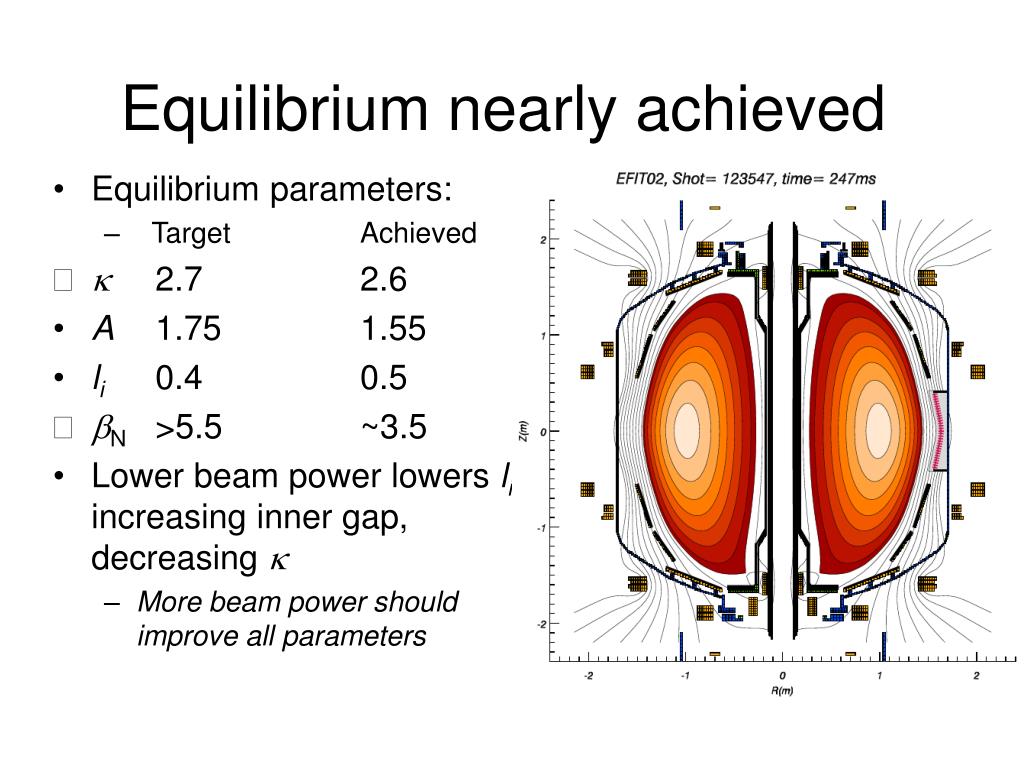 Equilibrium nearly achieved

• Equilibrium parameters:
– Target Achieved
$\kappa$ 2.7 2.6
• $A$ 1.75 1.55
• $l_i$ 0.4 0.5
$\beta_N$ >5.5 ~3.5
• Lower beam power lowers $l_i$ increasing inner gap, decreasing $\kappa$
– More beam power should improve all parameters

EFIT02, Shot= 123547, time= 247ms

2
1
0
-1
-2
Z(m)

-2 -1 0 1 2
R(m)